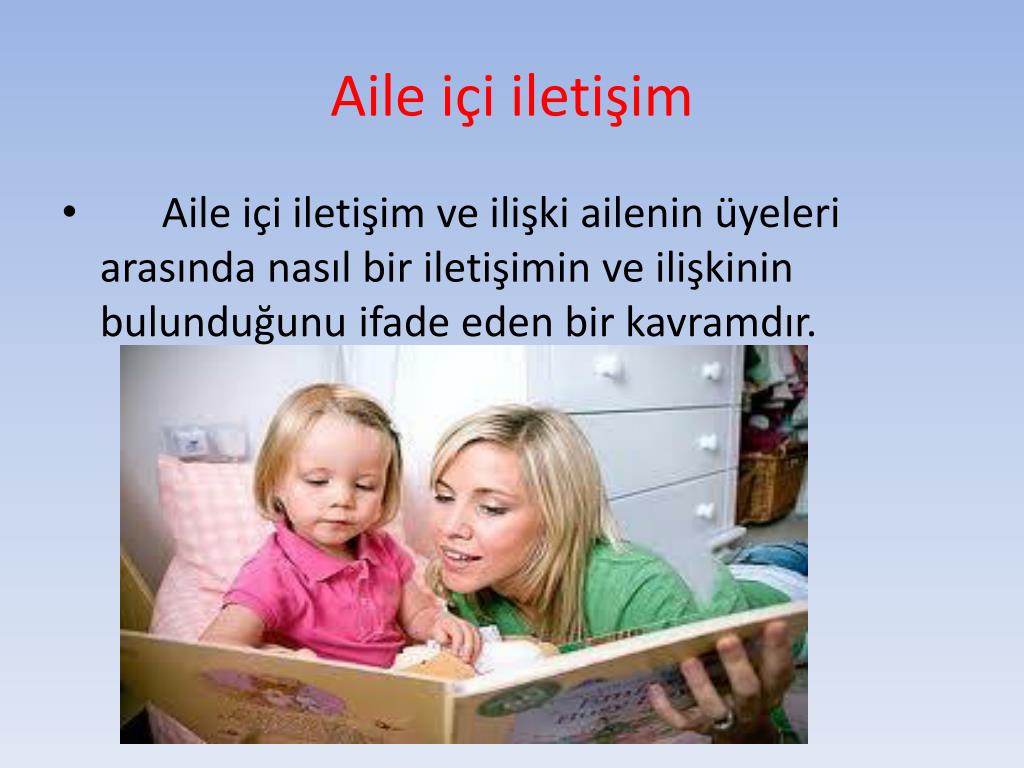 Aile içi iletişim

• Aile içi iletişim ve ilişki ailenin üyeleri arasında nasıl bir iletişimin ve ilişkinin bulunduğunu ifade eden bir kavramdır.